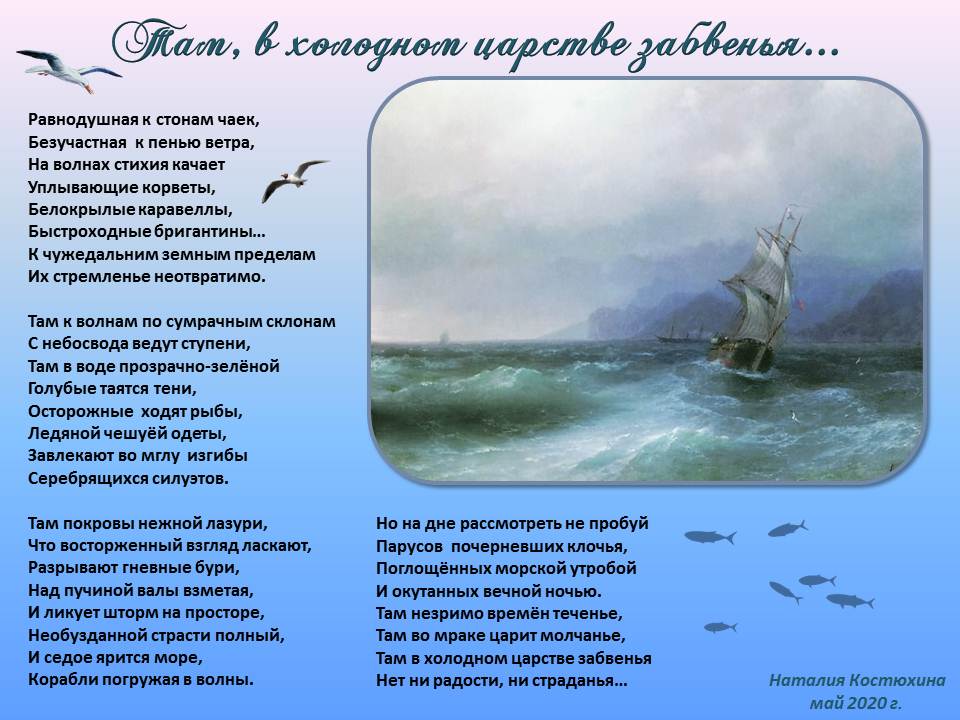 Там, в холодном царстве забвенья…

Равнодушная к стонам чаек,
Безучастная к пенью ветра,
На волнах стихия качает
Уплывающие корветы,
Белокрылые каравеллы,
Быстроходные бригантины…
К чужедальним земным пределам
Их стремленье неотвратимо.

Там к волнам по сумрачным склонам
С небосвода ведут ступени,
Там в воде прозрачно-зелёной
Голубые таятся тени,
Осторожные ходят рыбы,
Ледяной чешуёй одеты,
Завлекают во мглу изгибы
Серебрящихся силуэтов.

Там покровы нежной лазури,
Что восторженный взгляд ласкают,
Разрывают гневные бури,
Над пучиной валы взметая,
И ликует шторм на просторе,
Необузданной страсти полный,
И седое ярится море,
Корабли погружая в волны.

Но на дне рассмотреть не пробуй
Парусов почерневших клочья,
Поглощённых морской утробой
И окутанных вечной ночью.
Там незримо времён теченье,
Там во мраке царит молчанье,
Там в холодном царстве забвенья
Нет ни радости, ни страданья…

Наталия Костюхина
май 2020 г.